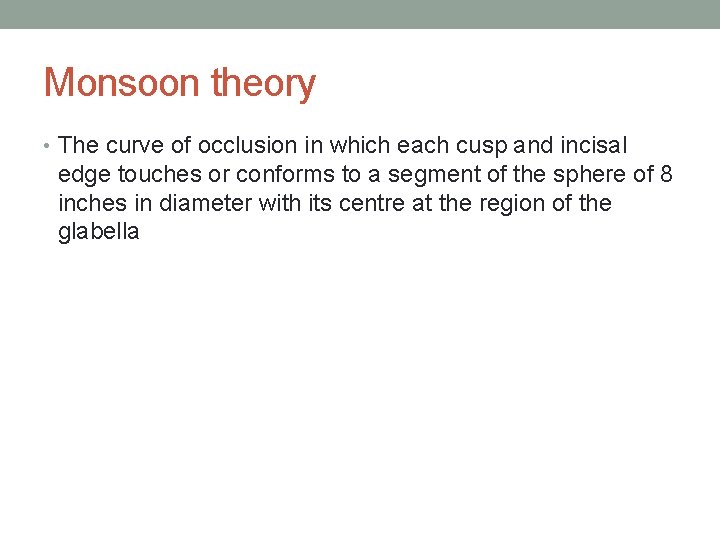 Monsoon theory

• The curve of occlusion in which each cusp and incisal edge touches or conforms to a segment of the sphere of 8 inches in diameter with its centre at the region of the glabella